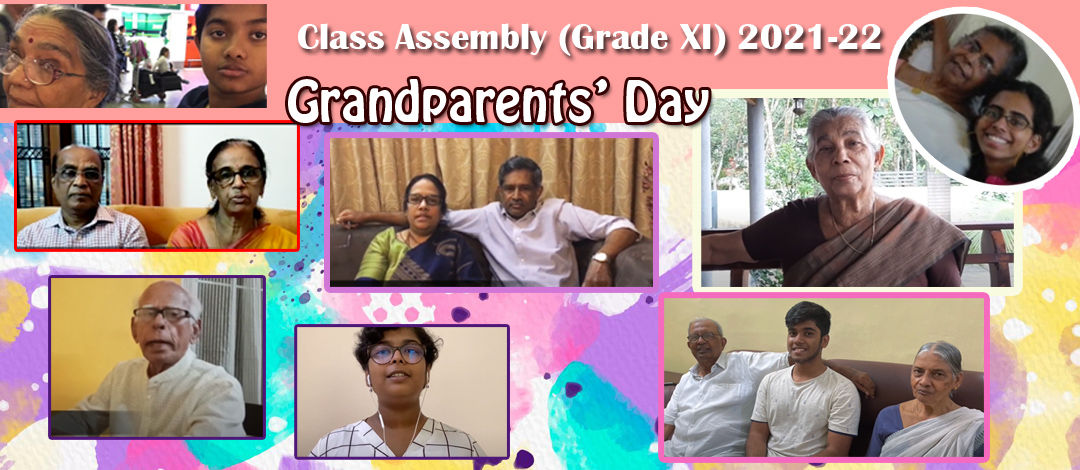 Class Assembly (Grade XI) 2021-22

Grandparents' Day